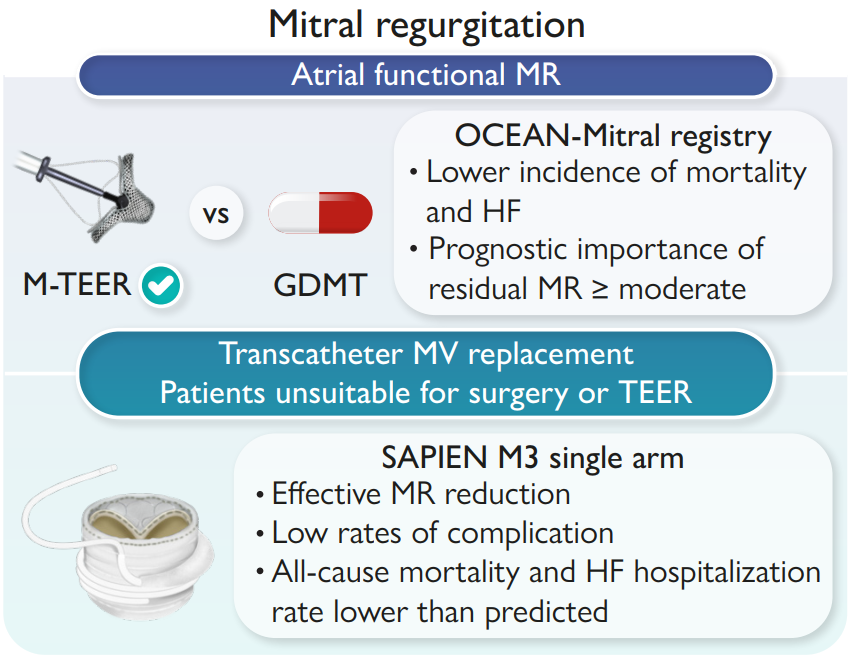 Mitral regurgitation

Atrial functional MR

M-TEER

vs

GDMT

OCEAN-Mitral registry
• Lower incidence of mortality and HF
• Prognostic importance of residual MR ≥ moderate

Transcatheter MV replacement
Patients unsuitable for surgery or TEER

SAPIEN M3 single arm
• Effective MR reduction
• Low rates of complication
• All-cause mortality and HF hospitalization rate lower than predicted